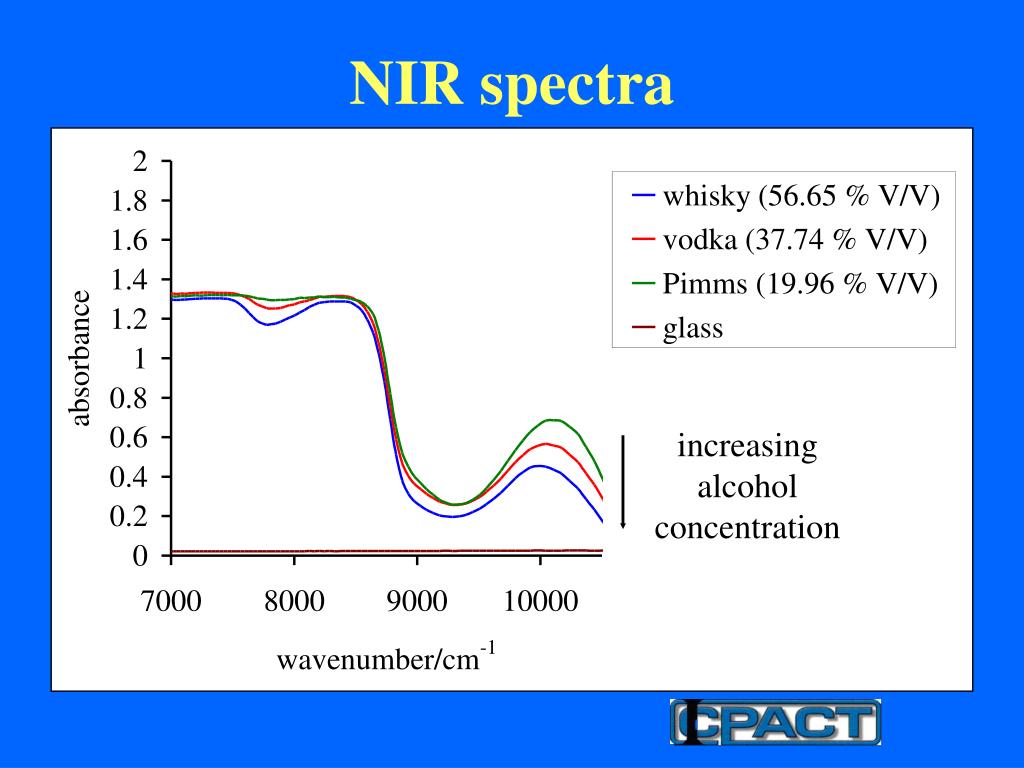 NIR spectra

2
1.8
1.6
1.4
1.2
1
0.8
0.6
0.4
0.2
0

absorbance

7000
8000
9000
10000

wavenumber/cm$^{-1}$

whisky (56.65 % V/V)
vodka (37.74 % V/V)
Pimms (19.96 % V/V)
glass

increasing alcohol concentration

CPACT